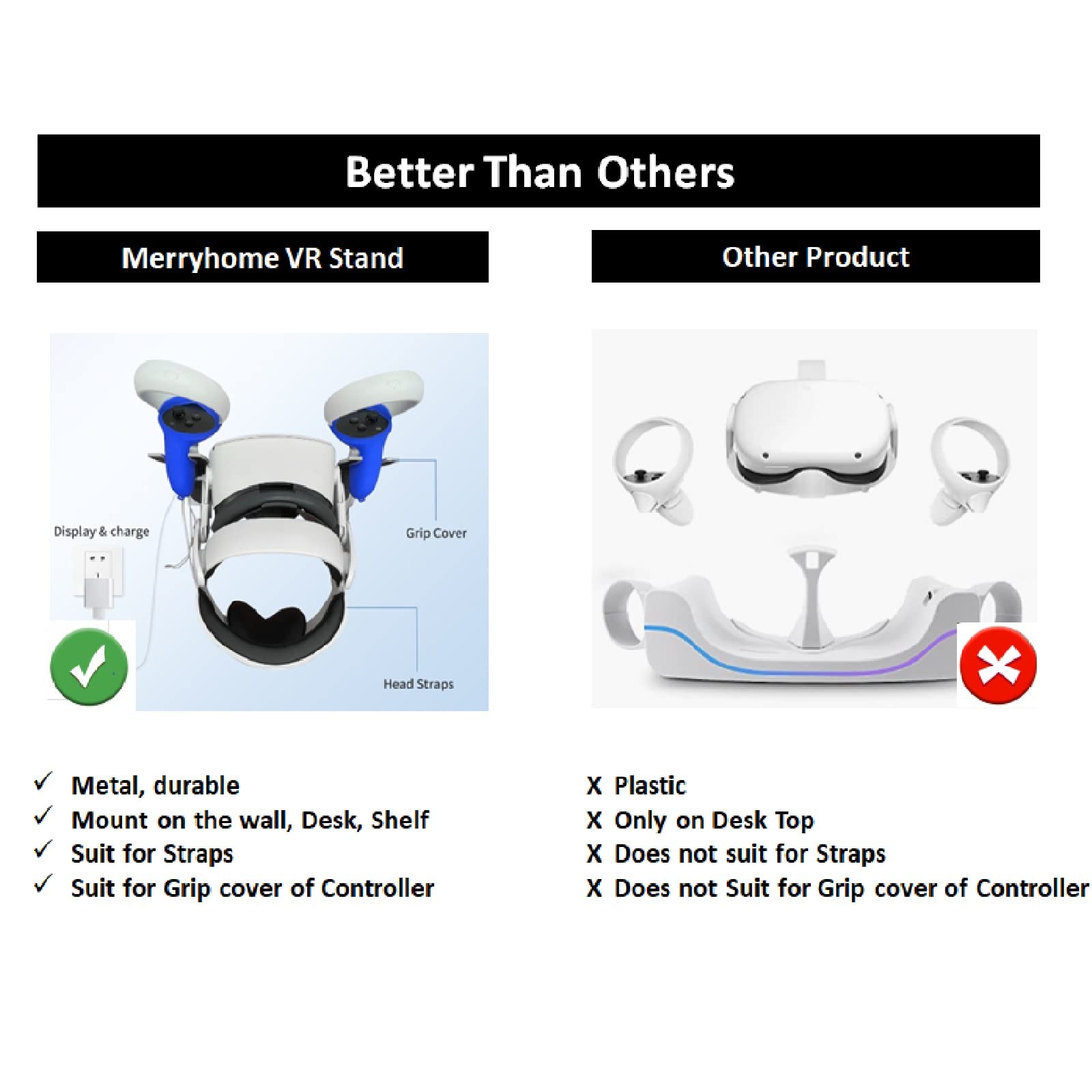 Better Than Others

Merryhome VR Stand

Display & charge

Grip Cover

Head Straps

✓ Metal, durable
✓ Mount on the wall, Desk, Shelf
✓ Suit for Straps
✓ Suit for Grip cover of Controller

Other Product

X Plastic
X Only on Desk Top
X Does not suit for Straps
X Does not Suit for Grip cover of Controller